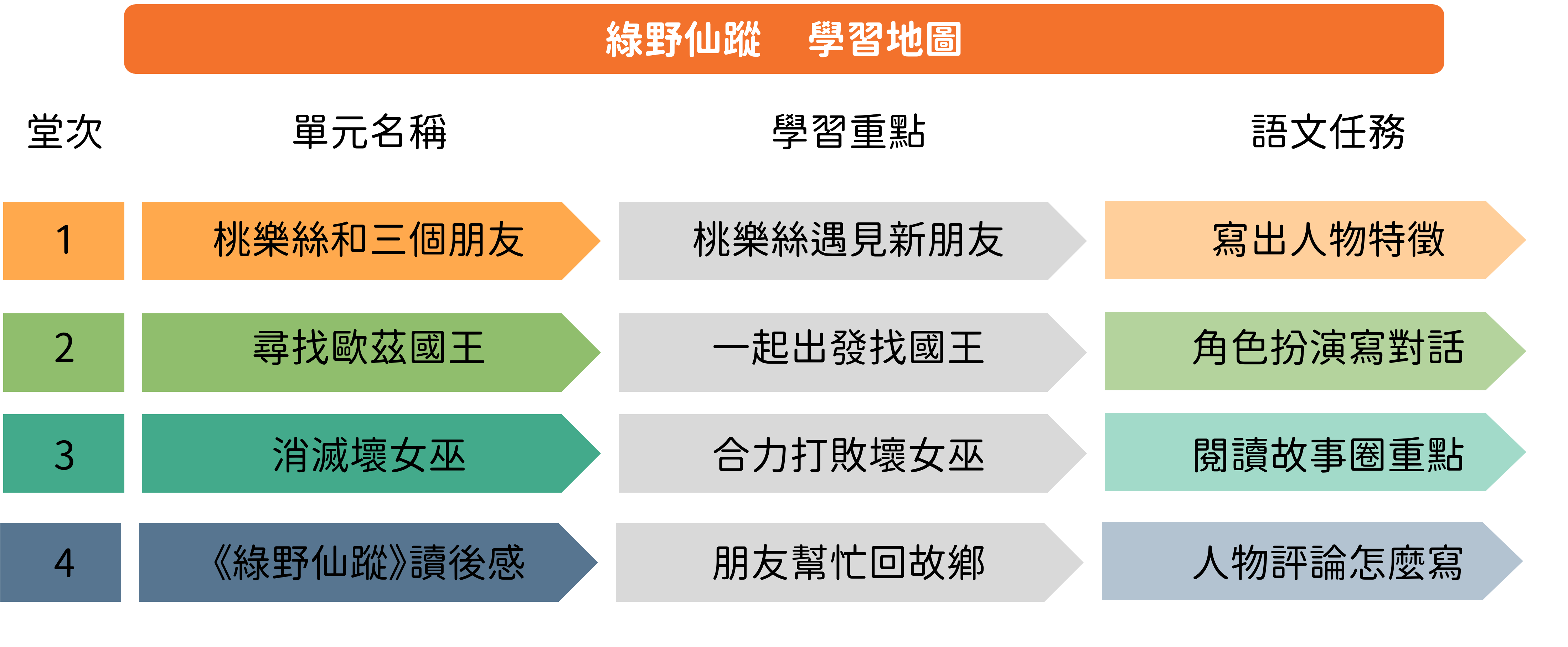 綠野仙蹤　學習地圖

| 堂次 | 單元名稱 | 學習重點 | 語文任務 |
|---|---|---|---|
| 1 | 桃樂絲和三個朋友 | 桃樂絲遇見新朋友 | 寫出人物特徵 |
| 2 | 尋找歐茲國王 | 一起出發找國王 | 角色扮演寫對話 |
| 3 | 消滅壞女巫 | 合力打敗壞女巫 | 閱讀故事圈重點 |
| 4 | 《綠野仙蹤》讀後感 | 朋友幫忙回故鄉 | 人物評論怎麼寫 |